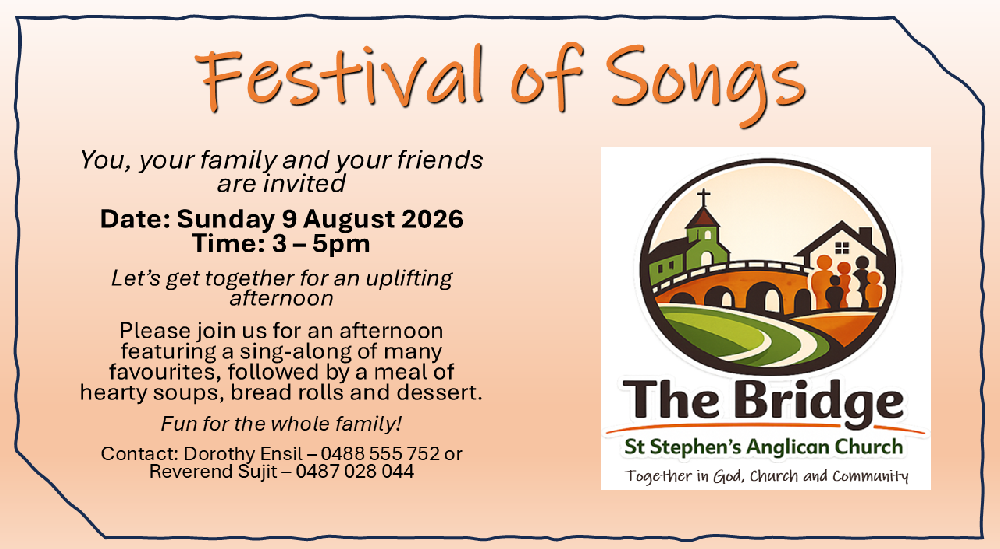 Festival of Songs

You, your family and your friends are invited

Date: Sunday 9 August 2026
Time: 3 – 5pm

Let's get together for an uplifting afternoon

Please join us for an afternoon featuring a sing-along of many favourites, followed by a meal of hearty soups, bread rolls and dessert.

Fun for the whole family!

Contact: Dorothy Ensil – 0488 555 752 or Reverend Sujit – 0487 028 044

The Bridge
St Stephen's Anglican Church
Together in God, Church and Community